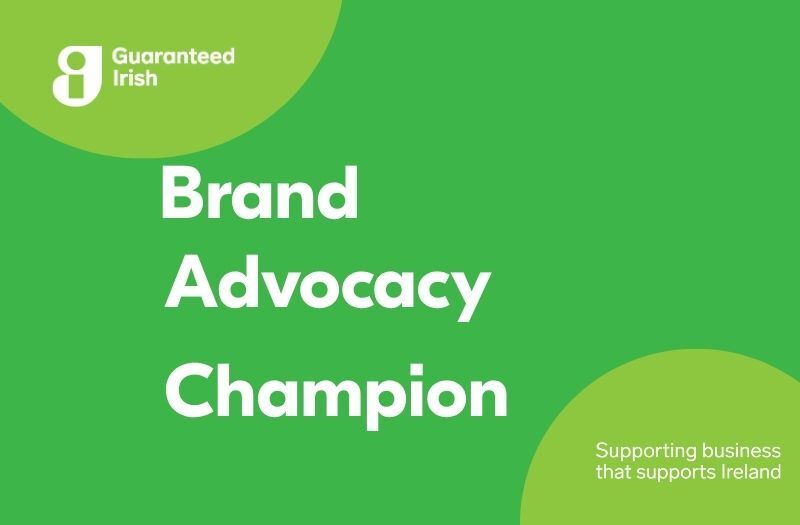 Guaranteed Irish

Brand Advocacy Champion

Supporting business that supports Ireland